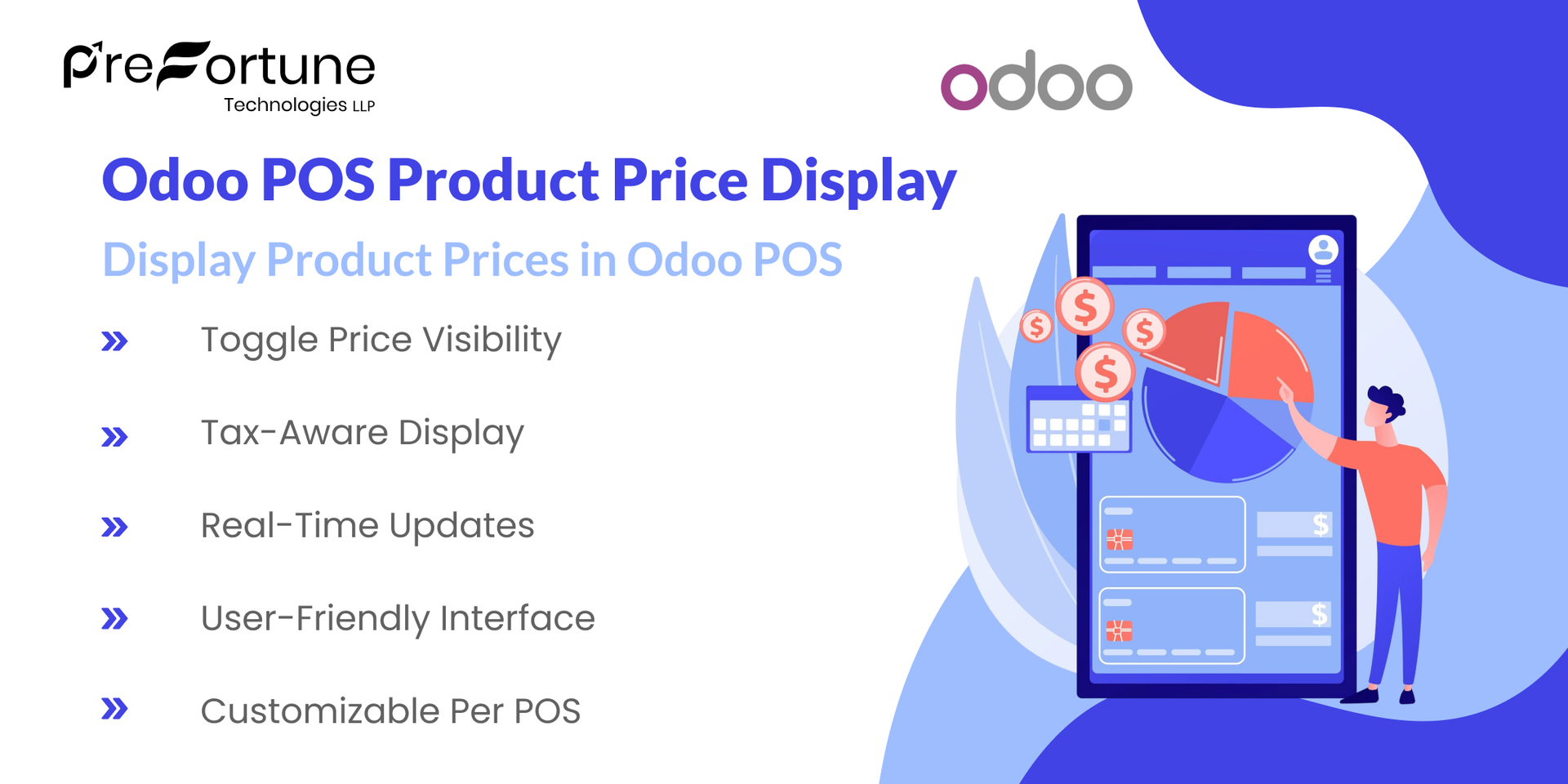 PreFortune
Technologies LLP

odoo

Odoo POS Product Price Display

Display Product Prices in Odoo POS

» Toggle Price Visibility

» Tax-Aware Display

» Real-Time Updates

» User-Friendly Interface

» Customizable Per POS

$ $ $ $ $ $